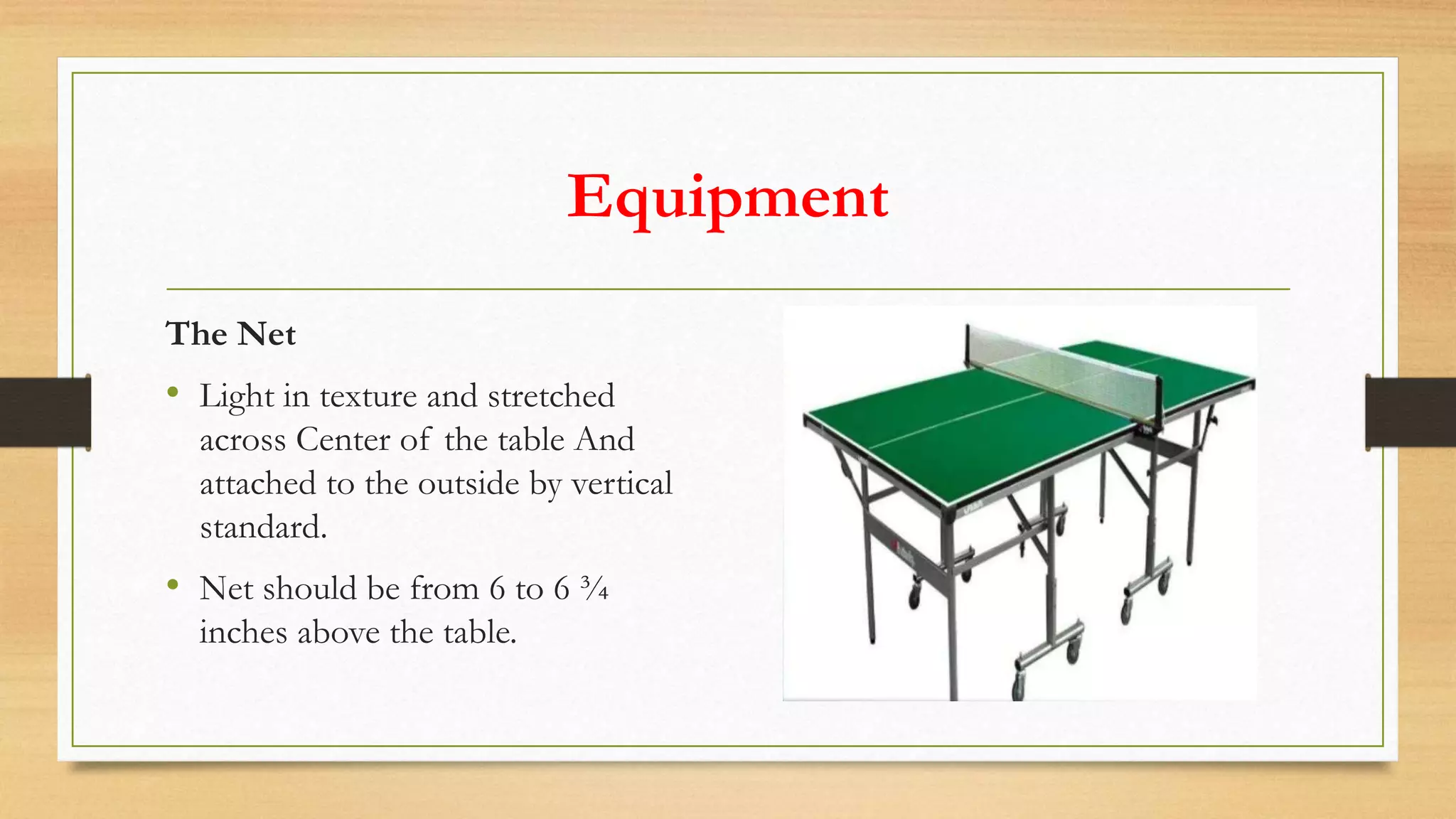 Equipment

The Net

• Light in texture and stretched across Center of the table And attached to the outside by vertical standard.

• Net should be from 6 to 6 ¾ inches above the table.